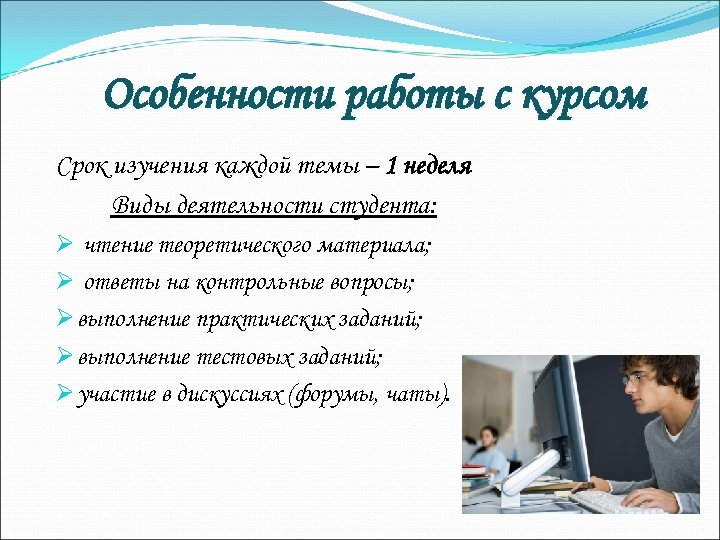 Особенности работы с курсом

Срок изучения каждой темы – 1 неделя

Виды деятельности студента:

➢ чтение теоретического материала;

➢ ответы на контрольные вопросы;

➢ выполнение практических заданий;

➢ выполнение тестовых заданий;

➢ участие в дискуссиях (форумы, чаты).